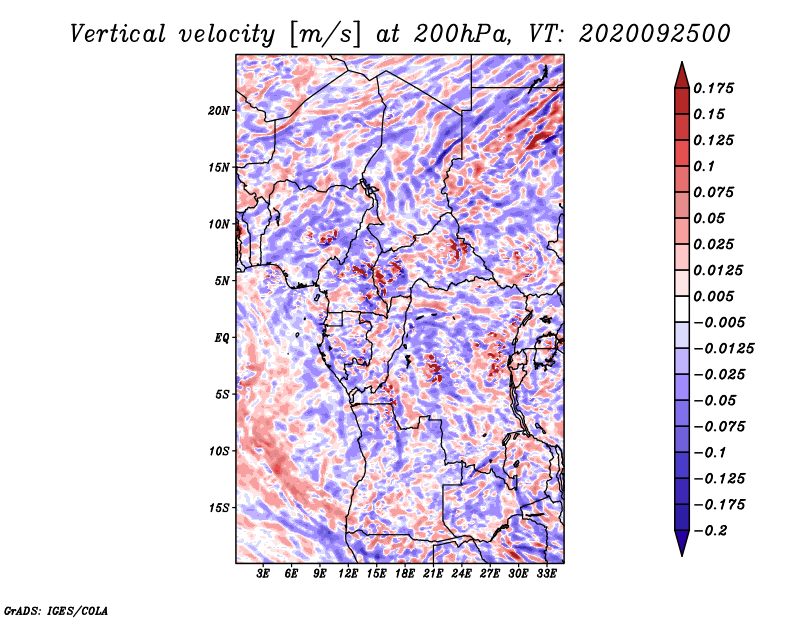 Vertical velocity [m/s] at 200hPa, VT: 2020092500

20N
15N
10N
5N
EQ
5S
10S
15S

3E 6E 9E 12E 15E 18E 21E 24E 27E 30E 33E

0.175
0.15
0.125
0.1
0.075
0.05
0.025
0.0125
0.005
−0.005
−0.0125
−0.025
−0.05
−0.075
−0.1
−0.125
−0.175
−0.2

GrADS: IGES/COLA